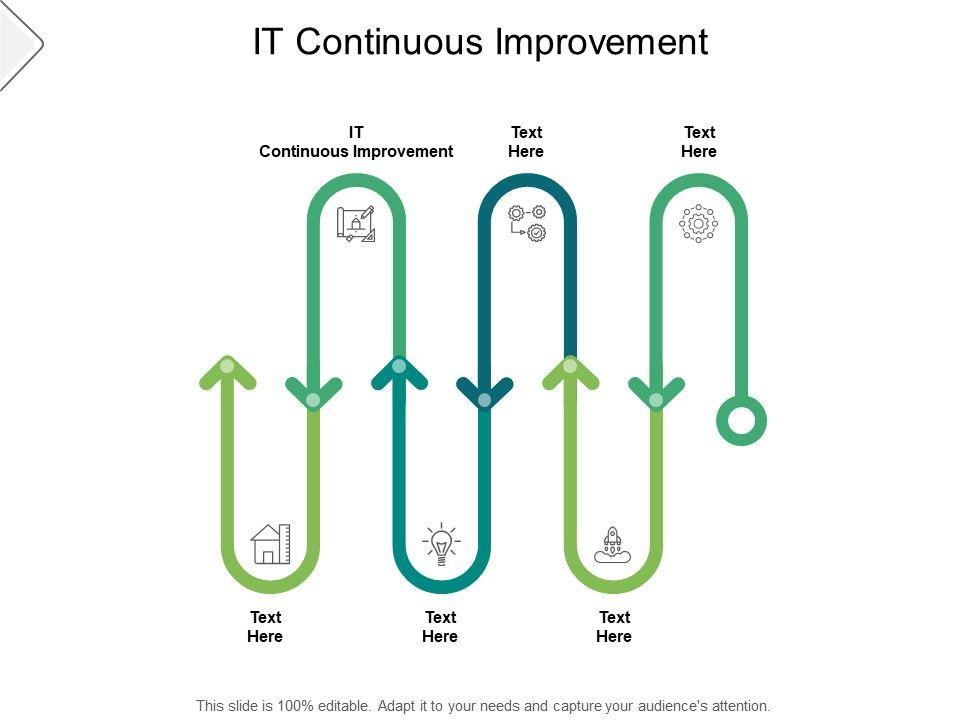 IT Continuous Improvement

IT
Continuous Improvement

Text
Here

Text
Here

Text
Here

Text
Here

Text
Here

This slide is 100% editable. Adapt it to your needs and capture your audience's attention.